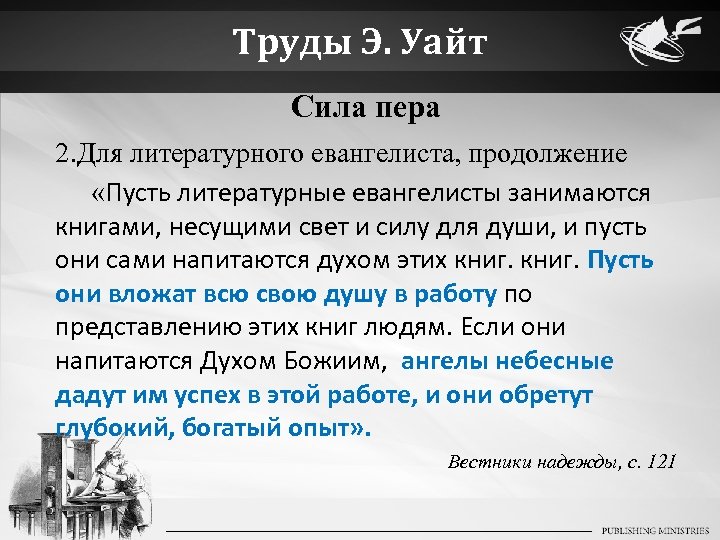 Труды Э. Уайт

Сила пера

2.Для литературного евангелиста, продолжение

«Пусть литературные евангелисты занимаются книгами, несущими свет и силу для души, и пусть они сами напитаются духом этих книг. книг. Пусть они вложат всю свою душу в работу по представлению этих книг людям. Если они напитаются Духом Божиим, ангелы небесные дадут им успех в этой работе, и они обретут глубокий, богатый опыт».

Вестники надежды, с. 121

PUBLISHING MINISTRIES